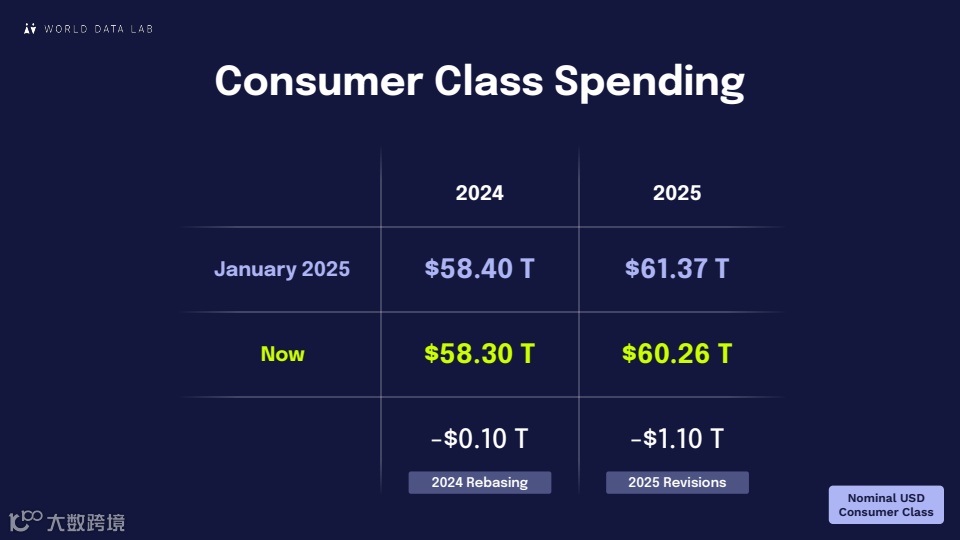 WORLD DATA LAB

Consumer Class Spending

| | 2024 | 2025 |
|---|---|---|
| January 2025 | \$58.40 T | \$61.37 T |
| Now | \$58.30 T | \$60.26 T |
| | -\$0.10 T 2024 Rebasing | -\$1.10 T 2025 Revisions |

Nominal USD Consumer Class

大数跨境